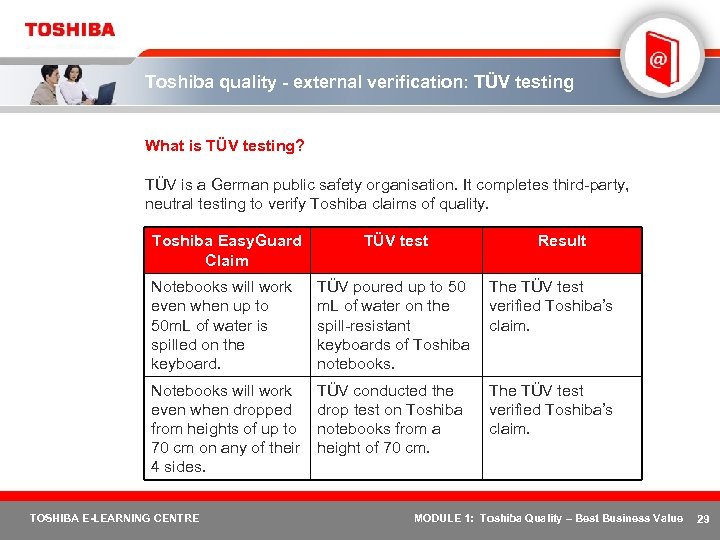 TOSHIBA

@

Toshiba quality - external verification: TÜV testing

What is TÜV testing?

TÜV is a German public safety organisation. It completes third-party, neutral testing to verify Toshiba claims of quality.

| Toshiba EasyGuard Claim | TÜV test | Result |
|---|---|---|
| Notebooks will work even when up to 50mL of water is spilled on the keyboard. | TÜV poured up to 50 mL of water on the spill-resistant keyboards of Toshiba notebooks. | The TÜV test verified Toshiba's claim. |
| Notebooks will work even when dropped from heights of up to 70 cm on any of their 4 sides. | TÜV conducted the drop test on Toshiba notebooks from a height of 70 cm. | The TÜV test verified Toshiba's claim. |

TOSHIBA E-LEARNING CENTRE

MODULE 1: Toshiba Quality – Best Business Value 29